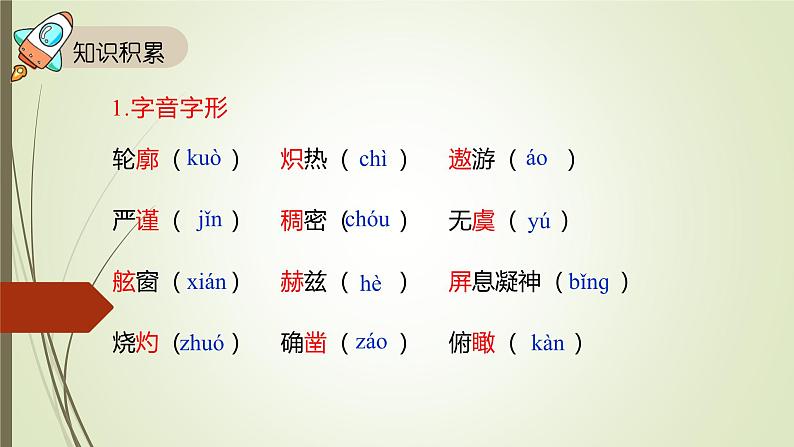 知识积累

1.字音字形

轮廓（kuò） 炽热（chì） 遨游（áo）

严谨（jǐn） 稠密（chóu） 无虞（yú）

舷窗（xián） 赫兹（hè） 屏息凝神（bǐng）

烧灼（zhuó） 确凿（záo） 俯瞰（kàn）